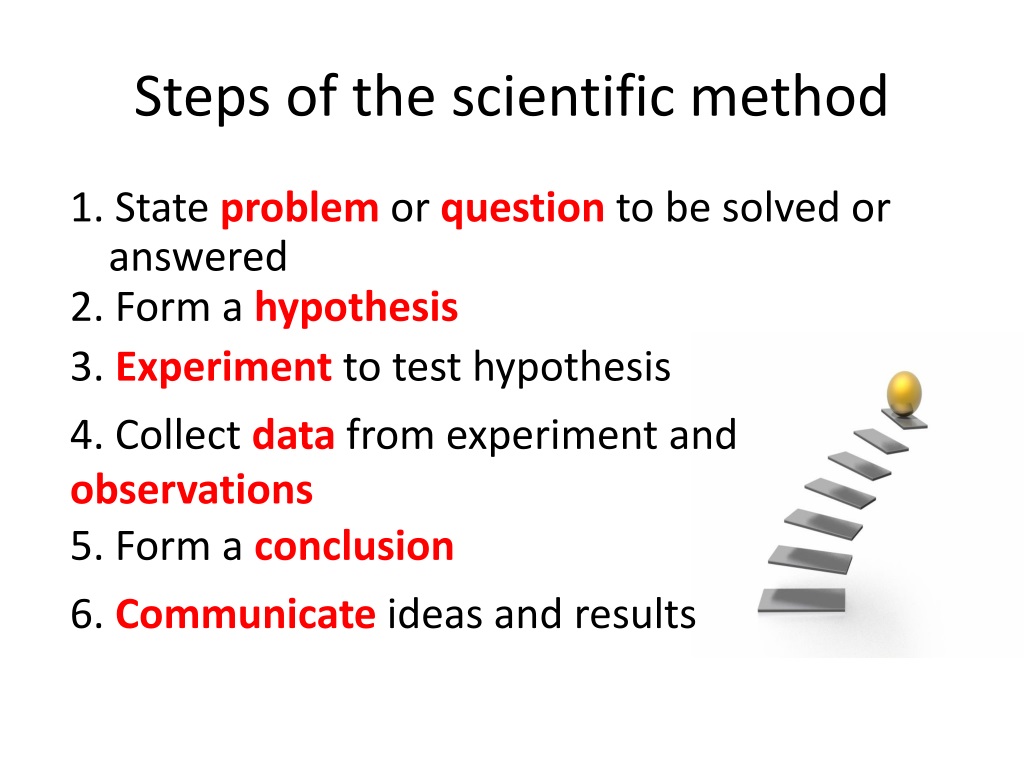 Steps of the scientific method

1. State problem or question to be solved or answered
2. Form a hypothesis
3. Experiment to test hypothesis
4. Collect data from experiment and observations
5. Form a conclusion
6. Communicate ideas and results